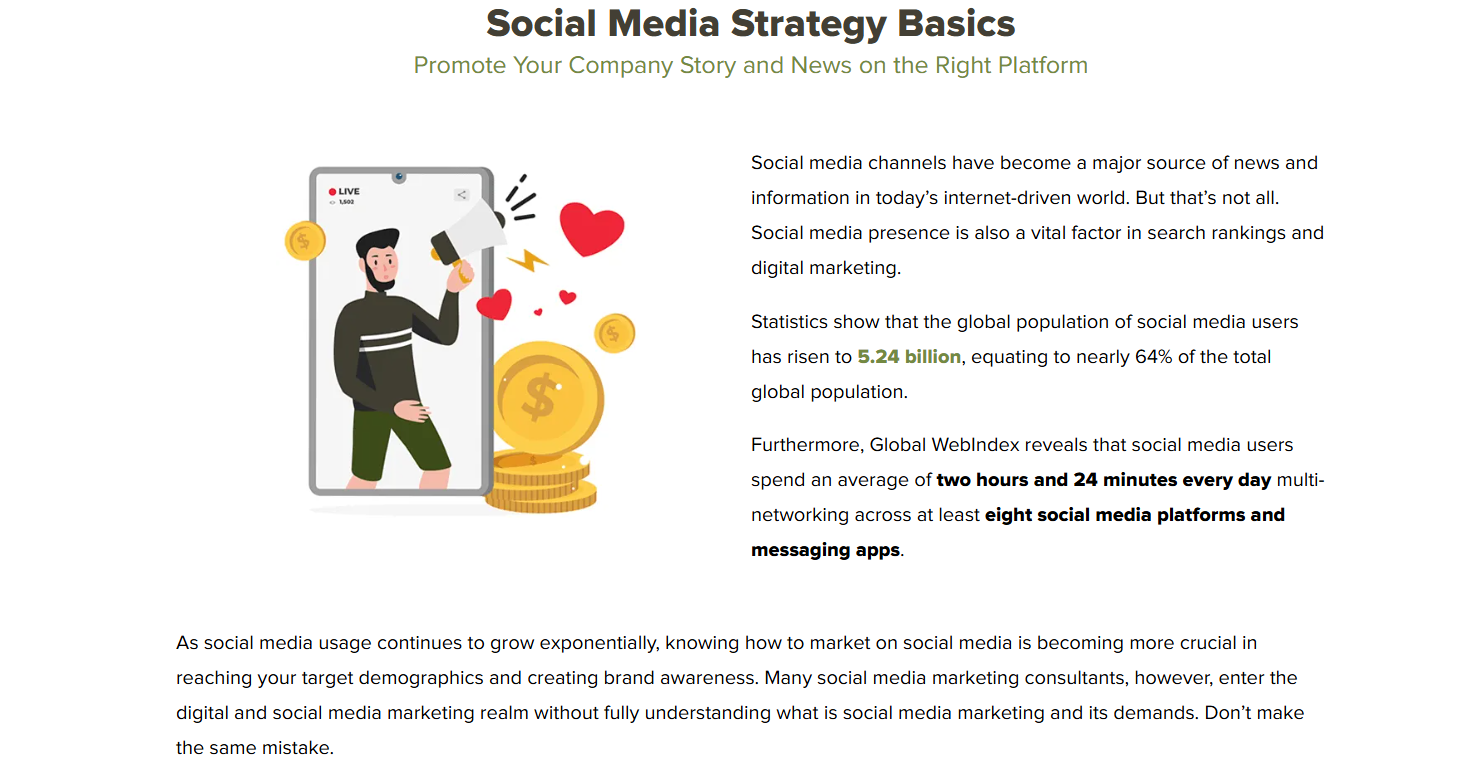 Social Media Strategy Basics

Promote Your Company Story and News on the Right Platform

LIVE
1,502

Social media channels have become a major source of news and information in today's internet-driven world. But that's not all. Social media presence is also a vital factor in search rankings and digital marketing.

Statistics show that the global population of social media users has risen to 5.24 billion, equating to nearly 64% of the total global population.

Furthermore, Global WebIndex reveals that social media users spend an average of two hours and 24 minutes every day multi-networking across at least eight social media platforms and messaging apps.

As social media usage continues to grow exponentially, knowing how to market on social media is becoming more crucial in reaching your target demographics and creating brand awareness. Many social media marketing consultants, however, enter the digital and social media marketing realm without fully understanding what is social media marketing and its demands. Don't make the same mistake.